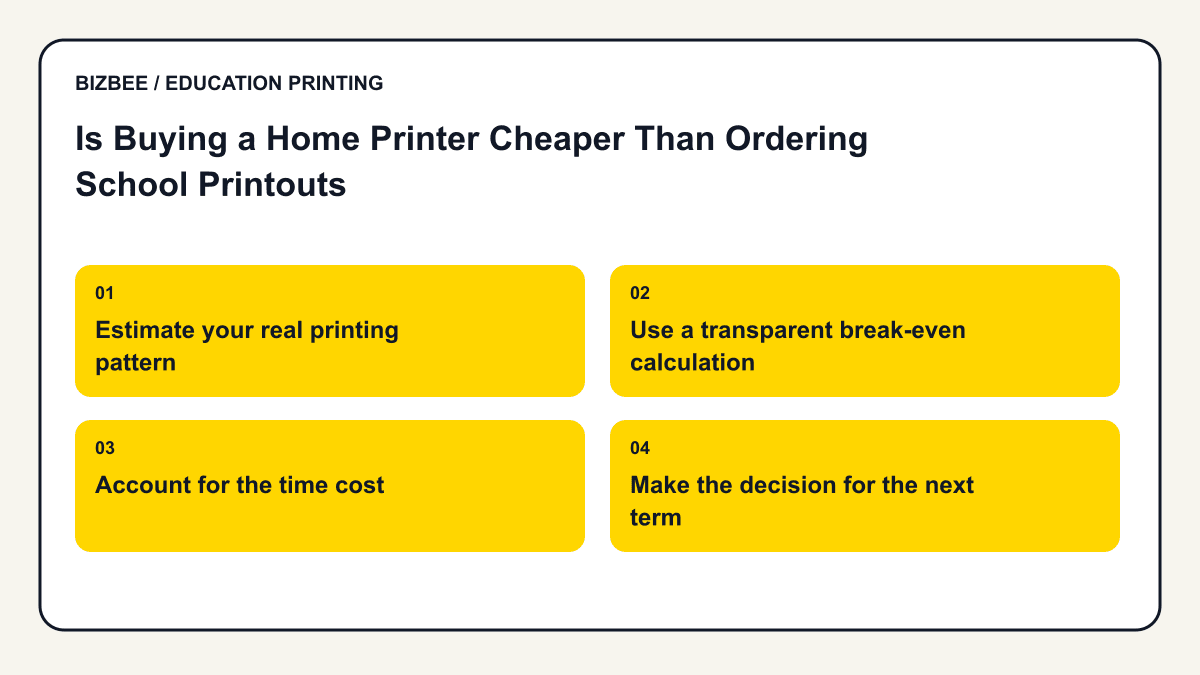 BIZBEE / EDUCATION PRINTING

Is Buying a Home Printer Cheaper Than Ordering School Printouts

01

Estimate your real printing pattern

02

Use a transparent break-even calculation

03

Account for the time cost

04

Make the decision for the next term